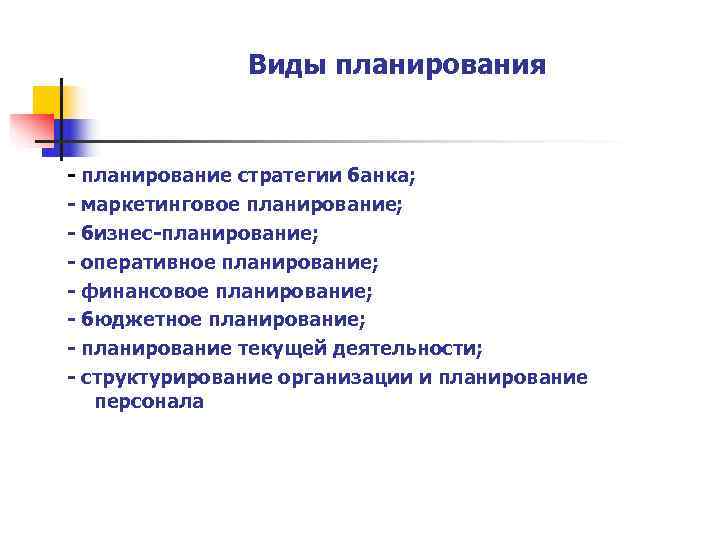 Виды планирования

- планирование стратегии банка;
- маркетинговое планирование;
- бизнес-планирование;
- оперативное планирование;
- финансовое планирование;
- бюджетное планирование;
- планирование текущей деятельности;
- структурирование организации и планирование персонала